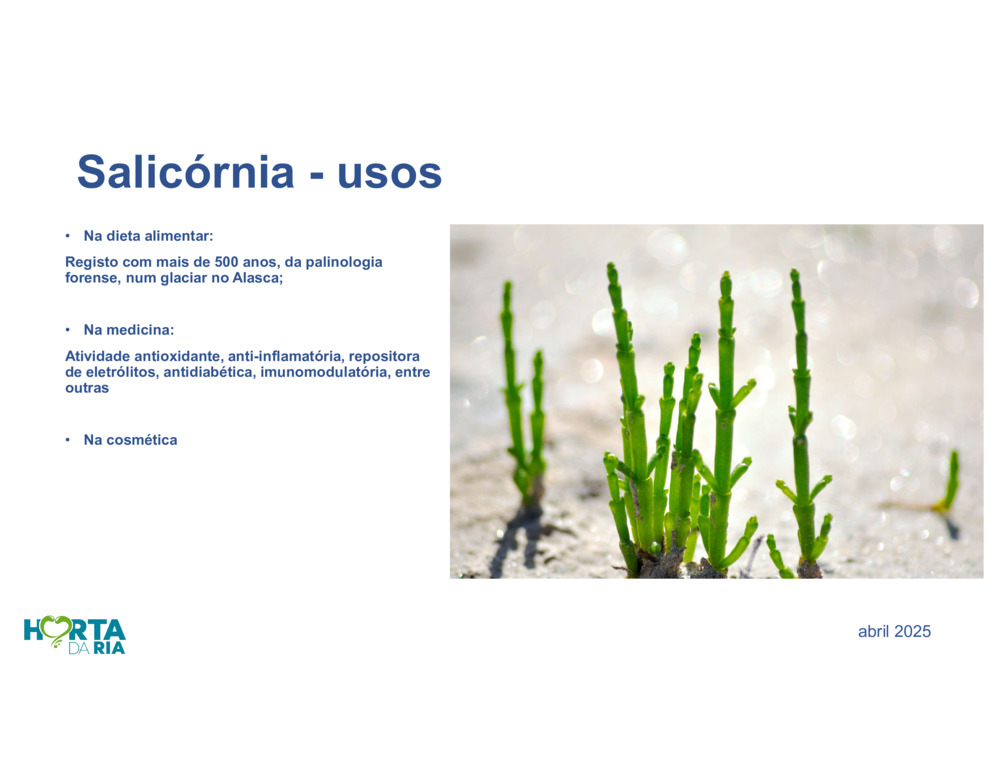 Salicórnia - usos

• Na dieta alimentar:

Registo com mais de 500 anos, da palinologia forense, num glaciar no Alasca;

• Na medicina:

Atividade antioxidante, anti-inflamatória, repositora de eletrólitos, antidiabética, imunomodulatória, entre outras

• Na cosmética

HORTA DA RIA

abril 2025